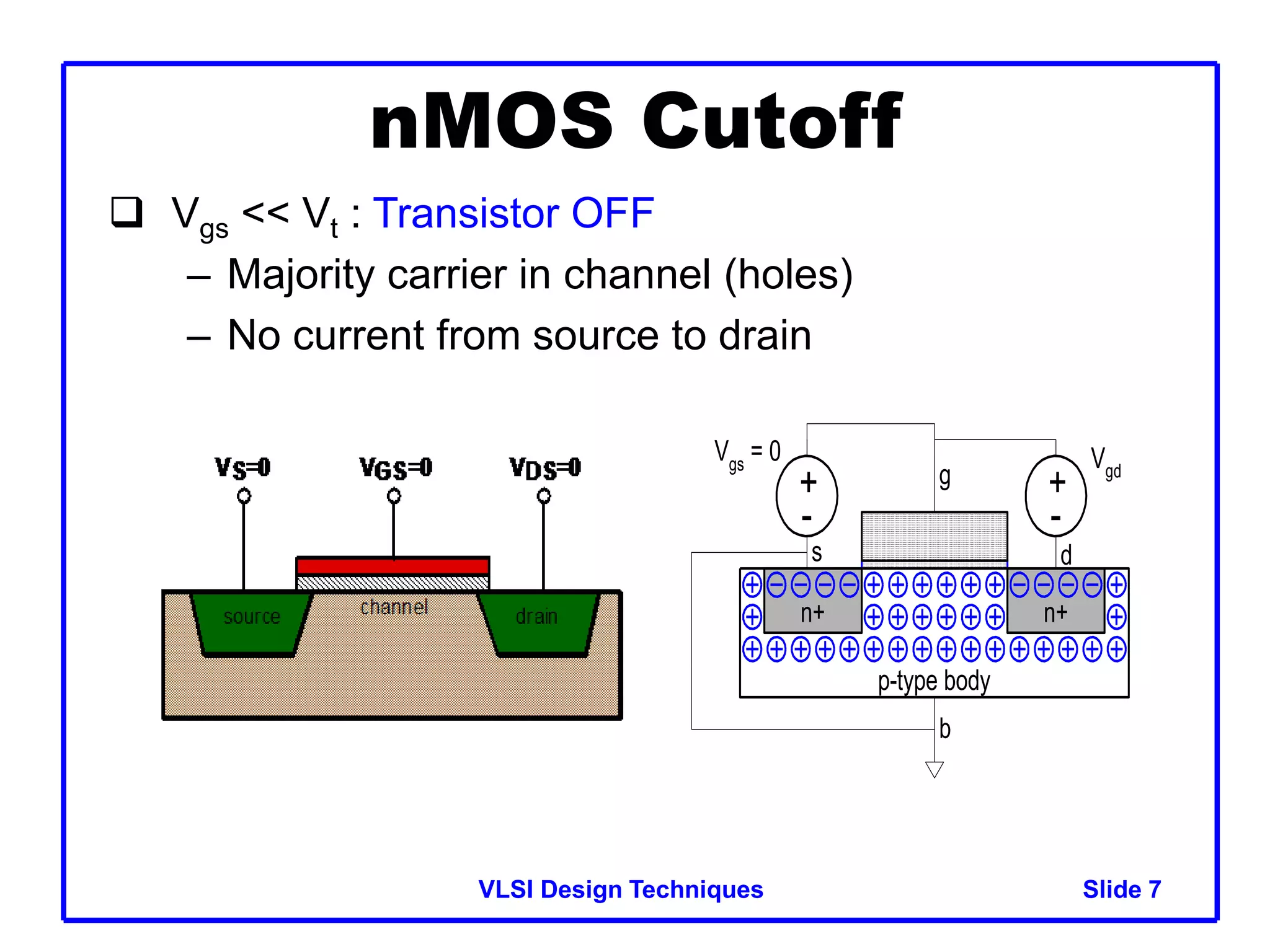 nMOS Cutoff

❑ $V_{gs} << V_t$ : Transistor OFF
– Majority carrier in channel (holes)
– No current from source to drain

$V_S=0$ $V_{GS}=0$ $V_{DS}=0$

source channel drain

$V_{gs} = 0$
+
-
g
+
-
$V_{gd}$
s
d
n+
n+
p-type body
b

VLSI Design Techniques Slide 7